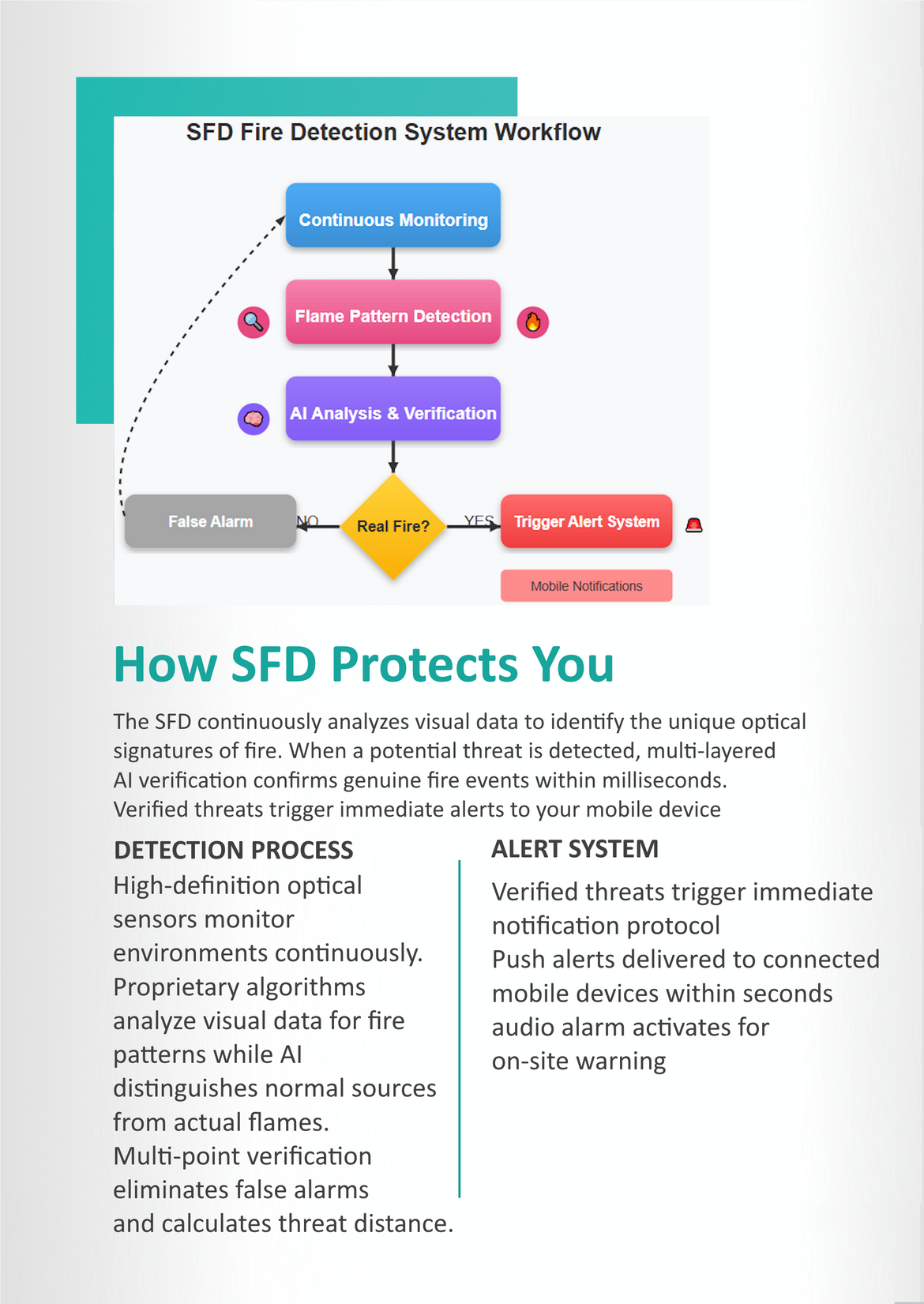 SFD Fire Detection System Workflow

Continuous Monitoring

Flame Pattern Detection

AI Analysis & Verification

False Alarm

NO

Real Fire?

YES

Trigger Alert System

Mobile Notifications

How SFD Protects You

The SFD continuously analyzes visual data to identify the unique optical signatures of fire. When a potential threat is detected, multi-layered AI verification confirms genuine fire events within milliseconds. Verified threats trigger immediate alerts to your mobile device

DETECTION PROCESS
High-definition optical sensors monitor environments continuously. Proprietary algorithms analyze visual data for fire patterns while AI distinguishes normal sources from actual flames. Multi-point verification eliminates false alarms and calculates threat distance.

ALERT SYSTEM
Verified threats trigger immediate notification protocol
Push alerts delivered to connected mobile devices within seconds audio alarm activates for on-site warning